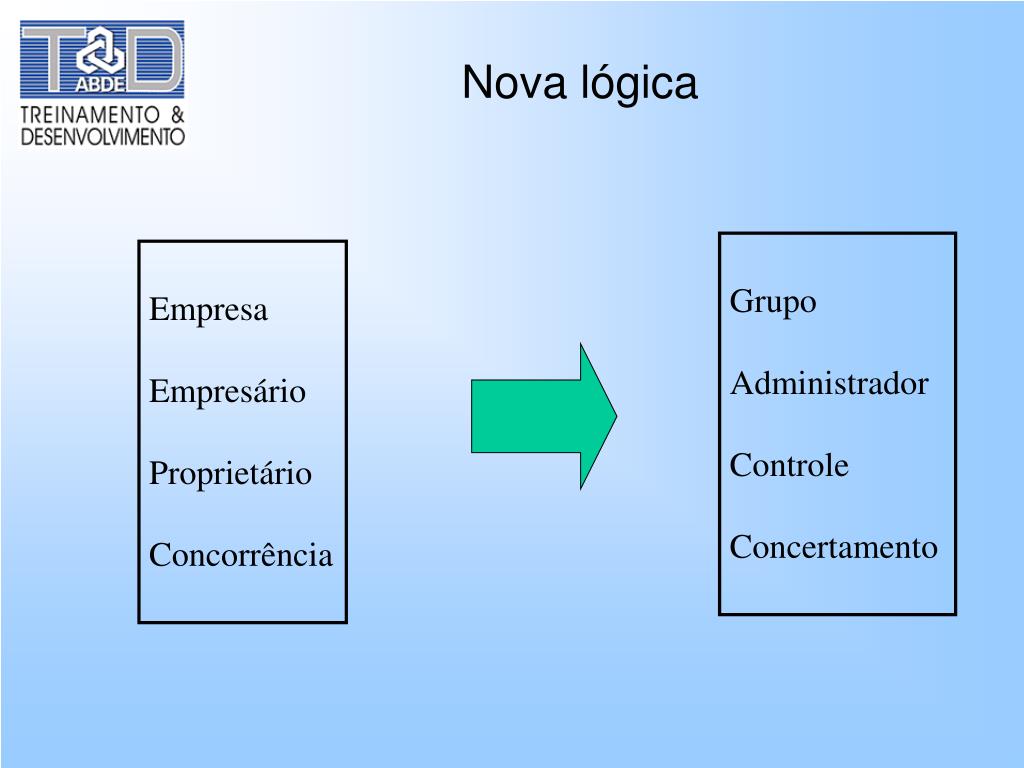 T&D
ABDE
TREINAMENTO &
DESENVOLVIMENTO

Nova lógica

Empresa

Empresário

Proprietário

Concorrência

Grupo

Administrador

Controle

Concertamento